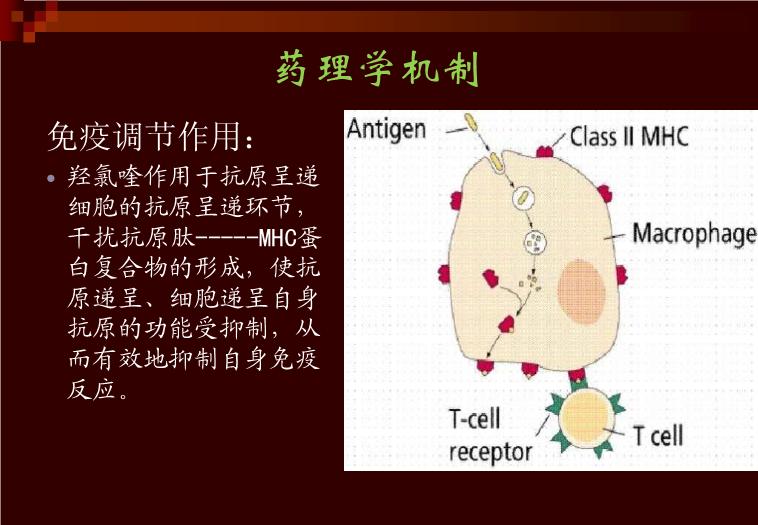 药理学机制

免疫调节作用：

• 羟氯喹作用于抗原呈递细胞的抗原呈递环节，干扰抗原肽-----MHC蛋白复合物的形成，使抗原递呈、细胞递呈自身抗原的功能受抑制，从而有效地抑制自身免疫反应。

Antigen
Class II MHC
Macrophage
T-cell receptor
T cell